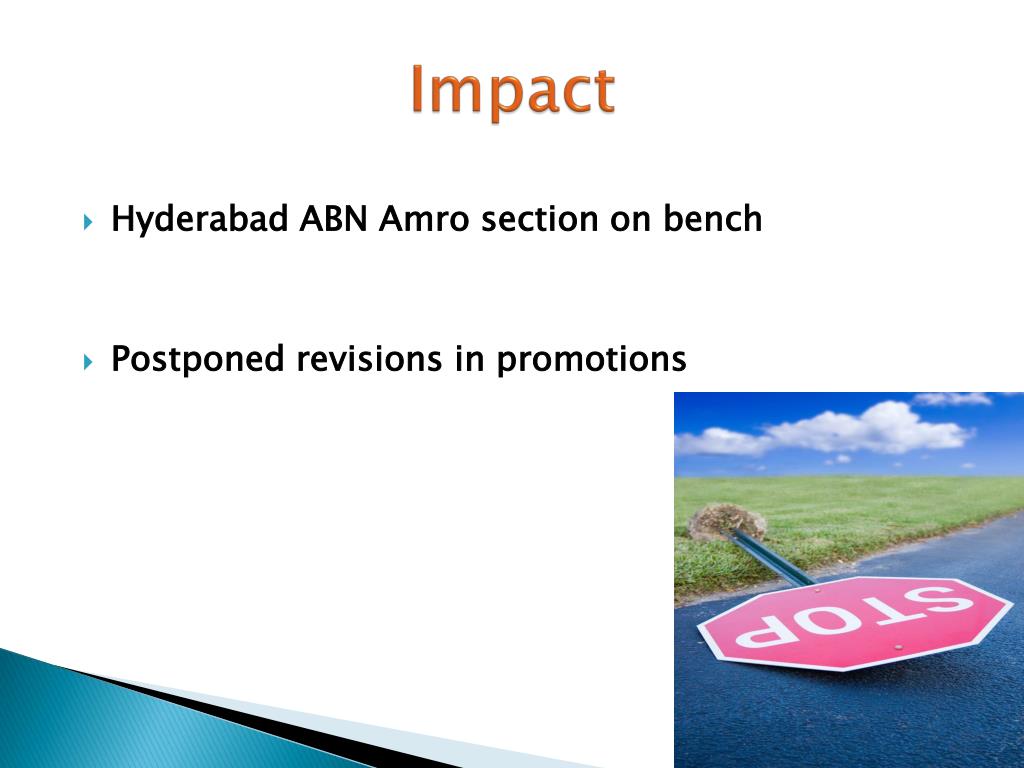 Impact

Hyderabad ABN Amro section on bench

Postponed revisions in promotions

STOP